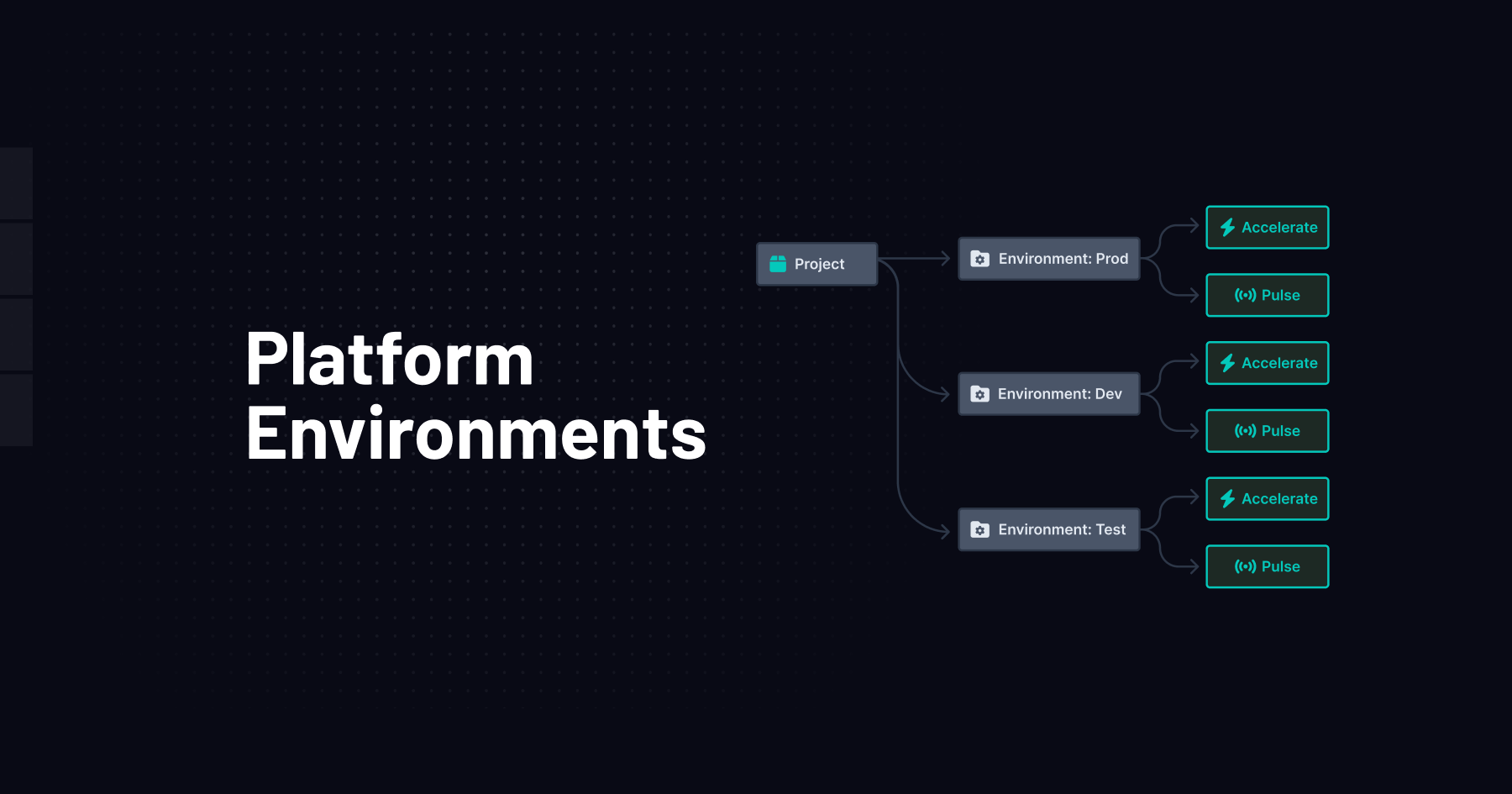 Platform Environments

Project

Environment: Prod

Accelerate

Pulse

Environment: Dev

Accelerate

Pulse

Environment: Test

Accelerate

Pulse